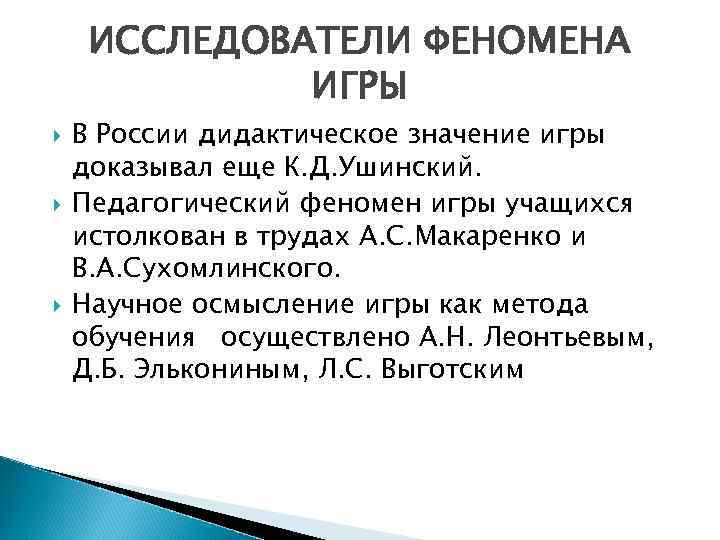 ИССЛЕДОВАТЕЛИ ФЕНОМЕНА ИГРЫ

В России дидактическое значение игры доказывал еще К.Д.Ушинский.

Педагогический феномен игры учащихся истолкован в трудах А.С.Макаренко и В.А.Сухомлинского.

Научное осмысление игры как метода обучения осуществлено А.Н. Леонтьевым, Д.Б. Элькониным, Л.С. Выготским